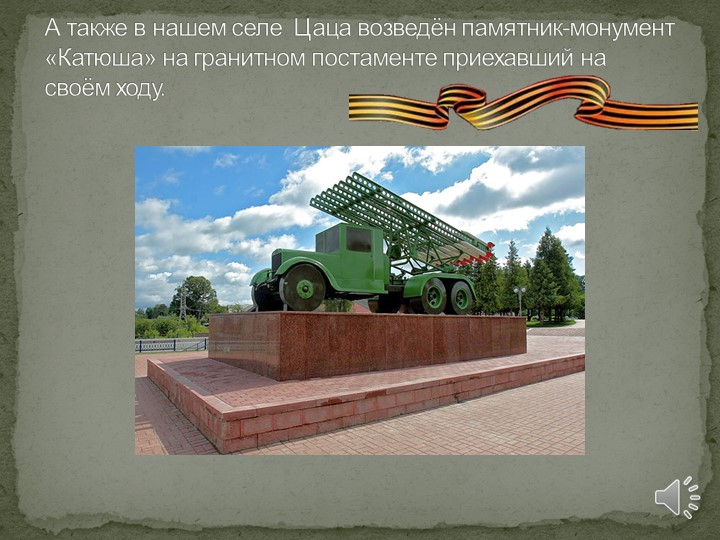 А также в нашем селе Цаца возведён памятник-монумент «Катюша» на гранитном постаменте приехавший на своём ходу.